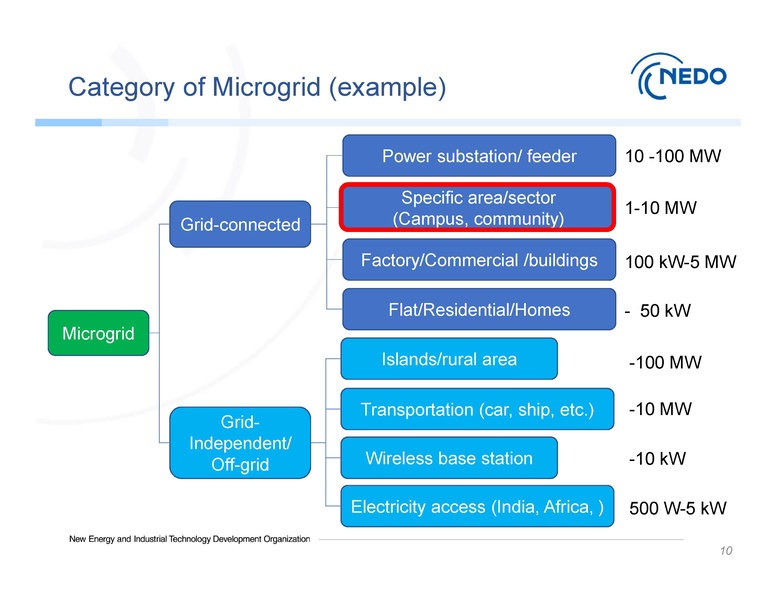 Category of Microgrid (example)

NEDO

Microgrid

Grid-connected

Power substation/ feeder 10 -100 MW

Specific area/sector (Campus, community) 1-10 MW

Factory/Commercial /buildings 100 kW-5 MW

Flat/Residential/Homes - 50 kW

Grid-Independent/ Off-grid

Islands/rural area -100 MW

Transportation (car, ship, etc.) -10 MW

Wireless base station -10 kW

Electricity access (India, Africa, ) 500 W-5 kW

New Energy and Industrial Technology Development Organization

10